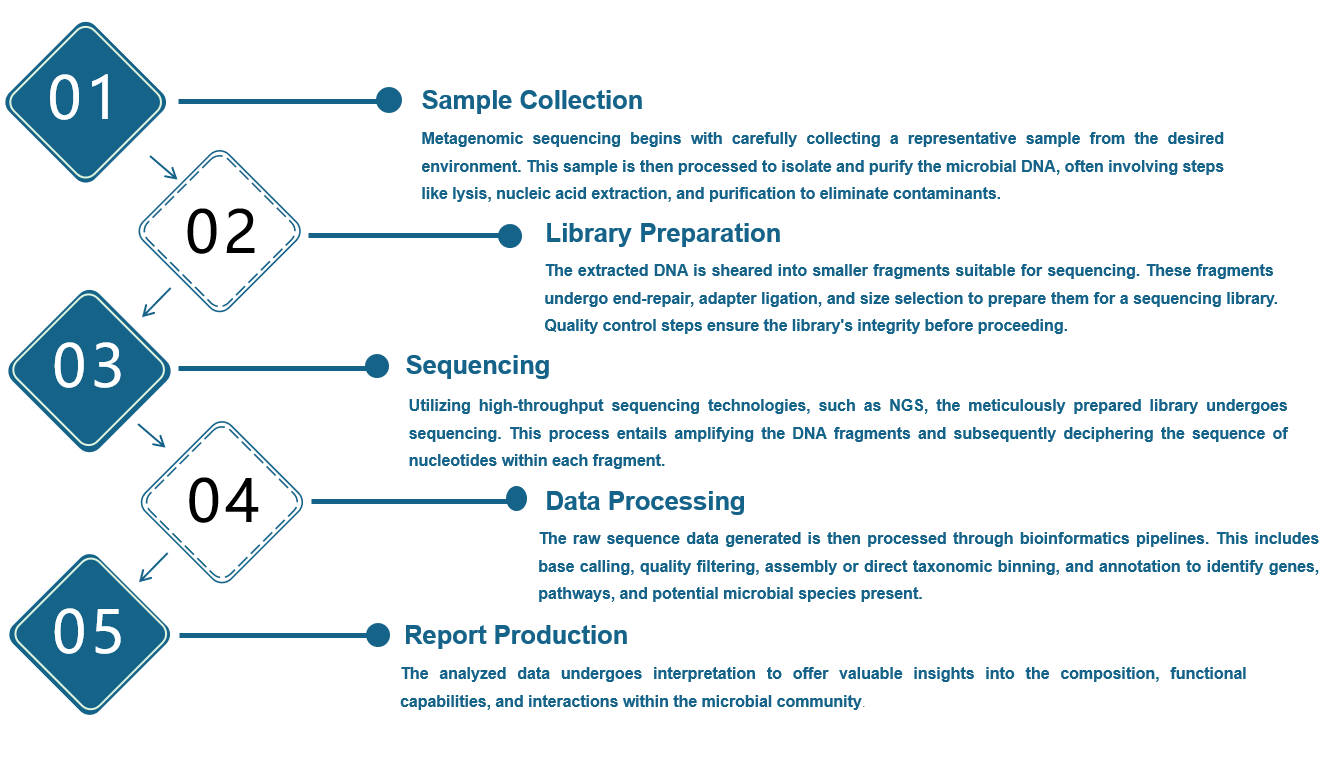 01

Sample Collection

Metagenomic sequencing begins with carefully collecting a representative sample from the desired environment. This sample is then processed to isolate and purify the microbial DNA, often involving steps like lysis, nucleic acid extraction, and purification to eliminate contaminants.

02

Library Preparation

The extracted DNA is sheared into smaller fragments suitable for sequencing. These fragments undergo end-repair, adapter ligation, and size selection to prepare them for a sequencing library. Quality control steps ensure the library's integrity before proceeding.

03

Sequencing

Utilizing high-throughput sequencing technologies, such as NGS, the meticulously prepared library undergoes sequencing. This process entails amplifying the DNA fragments and subsequently deciphering the sequence of nucleotides within each fragment.

04

Data Processing

The raw sequence data generated is then processed through bioinformatics pipelines. This includes base calling, quality filtering, assembly or direct taxonomic binning, and annotation to identify genes, pathways, and potential microbial species present.

05

Report Production

The analyzed data undergoes interpretation to offer valuable insights into the composition, functional capabilities, and interactions within the microbial community.